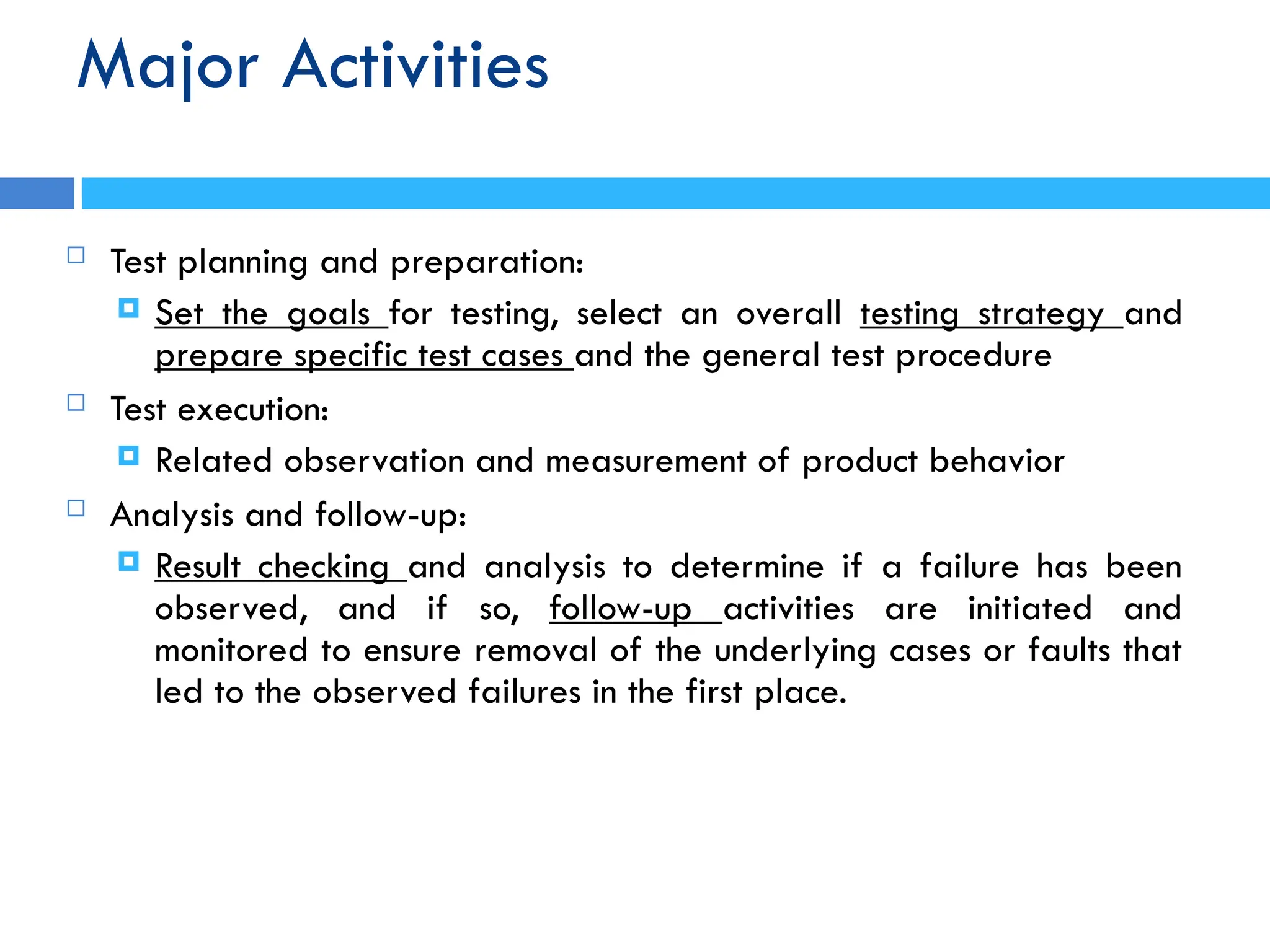 Major Activities

Test planning and preparation:

Set the goals for testing, select an overall testing strategy and prepare specific test cases and the general test procedure

Test execution:

Related observation and measurement of product behavior

Analysis and follow-up:

Result checking and analysis to determine if a failure has been observed, and if so, follow-up activities are initiated and monitored to ensure removal of the underlying cases or faults that led to the observed failures in the first place.